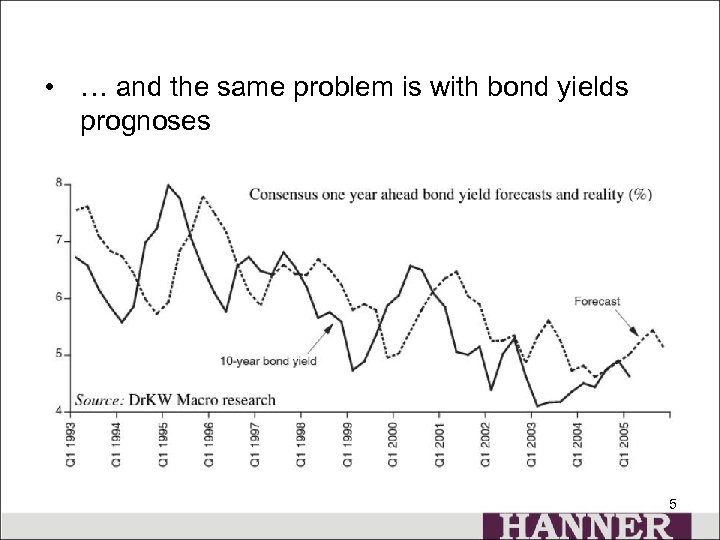 • … and the same problem is with bond yields prognoses

Consensus one year ahead bond yield forecasts and reality (%)

8
7
6
5
4

Forecast

10-year bond yield

Source: DrKW Macro research

Q1 1993
Q1 1994
Q1 1995
Q1 1996
Q1 1997
Q1 1998
Q1 1999
Q1 2000
Q1 2001
Q1 2002
Q1 2003
Q1 2004
Q1 2005

5

HANNER